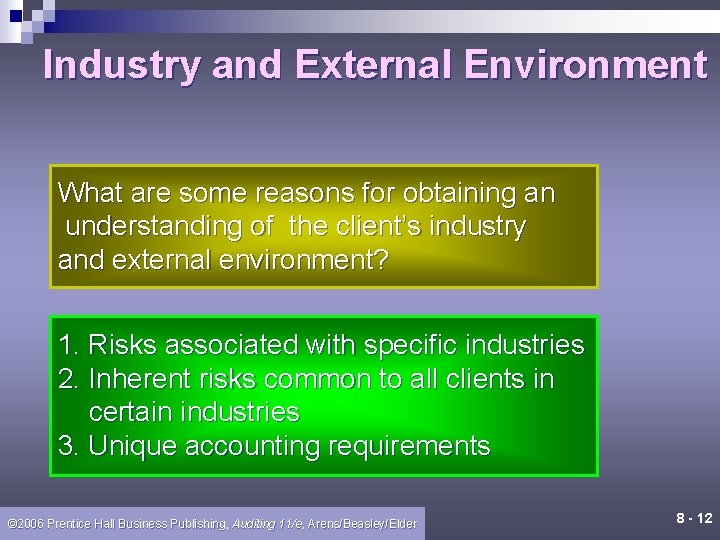 Industry and External Environment

What are some reasons for obtaining an understanding of the client's industry and external environment?

1. Risks associated with specific industries
2. Inherent risks common to all clients in certain industries
3. Unique accounting requirements

©2006 Prentice Hall Business Publishing, Auditing 11/e, Arens/Beasley/Elder

8 - 12